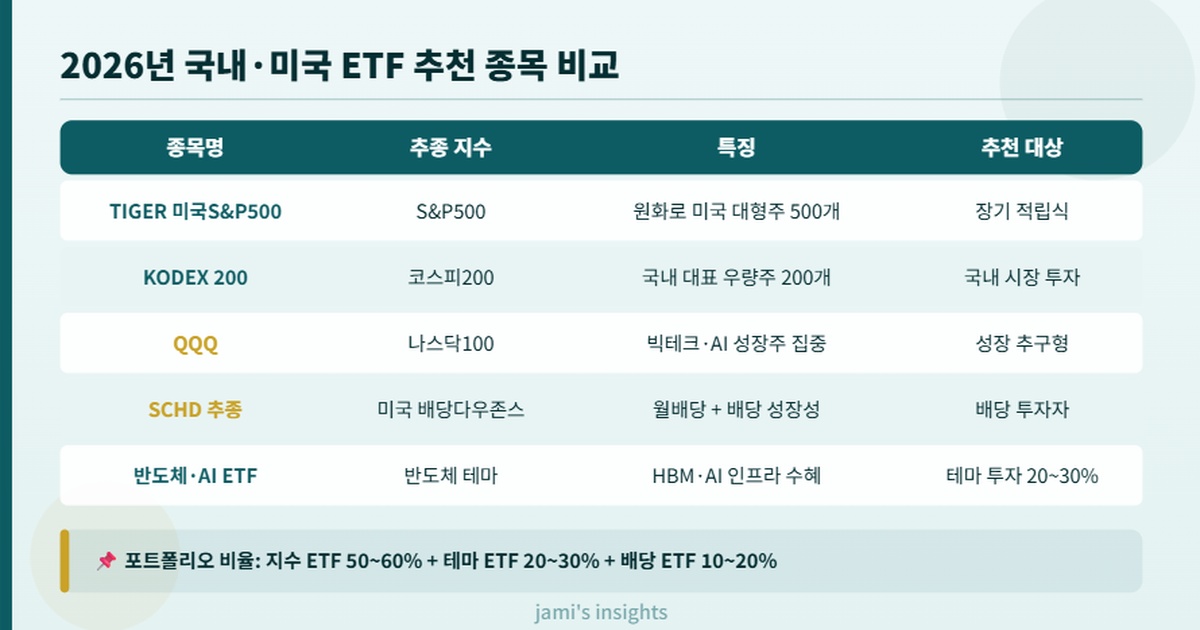 2026년 국내·미국 ETF 추천 종목 비교

| 종목명 | 추종 지수 | 특징 | 추천 대상 |
|---|---|---|---|
| TIGER 미국S&P500 | S&P500 | 원화로 미국 대형주 500개 | 장기 적립식 |
| KODEX 200 | 코스피200 | 국내 대표 우량주 200개 | 국내 시장 투자 |
| QQQ | 나스닥100 | 빅테크·AI 성장주 집중 | 성장 추구형 |
| SCHD 추종 | 미국 배당다우존스 | 월배당 + 배당 성장성 | 배당 투자자 |
| 반도체·AI ETF | 반도체 테마 | HBM·AI 인프라 수혜 | 테마 투자 20~30% |

📌 포트폴리오 비율: 지수 ETF 50~60% + 테마 ETF 20~30% + 배당 ETF 10~20%

jami's insights